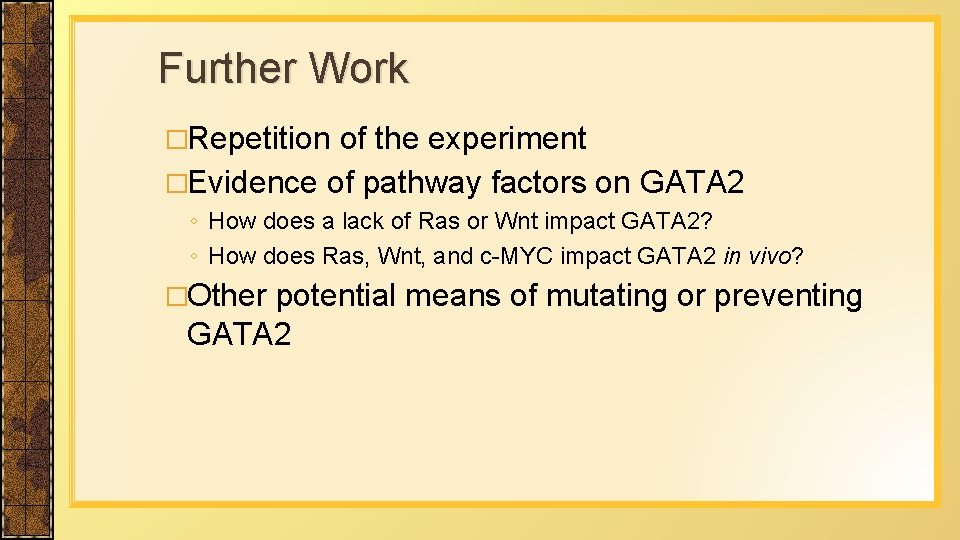 Further Work

□Repetition of the experiment

□Evidence of pathway factors on GATA2

◦ How does a lack of Ras or Wnt impact GATA2?

◦ How does Ras, Wnt, and c-MYC impact GATA2 in vivo?

□Other potential means of mutating or preventing GATA2